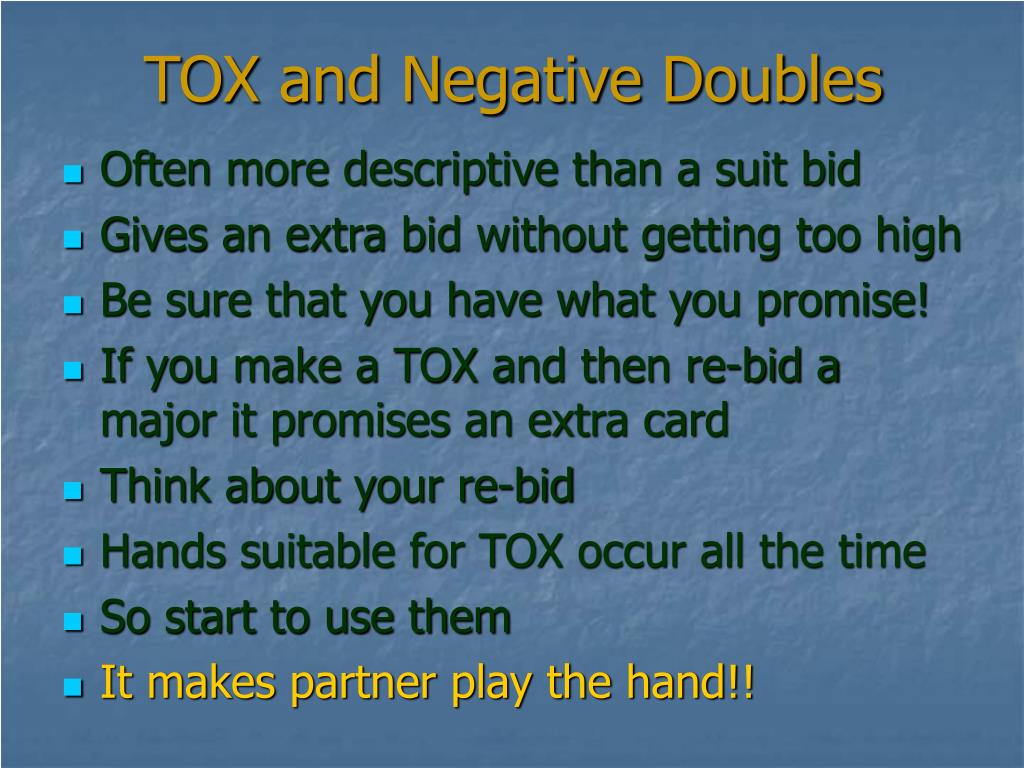 TOX and Negative Doubles

- Often more descriptive than a suit bid
- Gives an extra bid without getting too high
- Be sure that you have what you promise!
- If you make a TOX and then re-bid a major it promises an extra card
- Think about your re-bid
- Hands suitable for TOX occur all the time
- So start to use them
- It makes partner play the hand!!